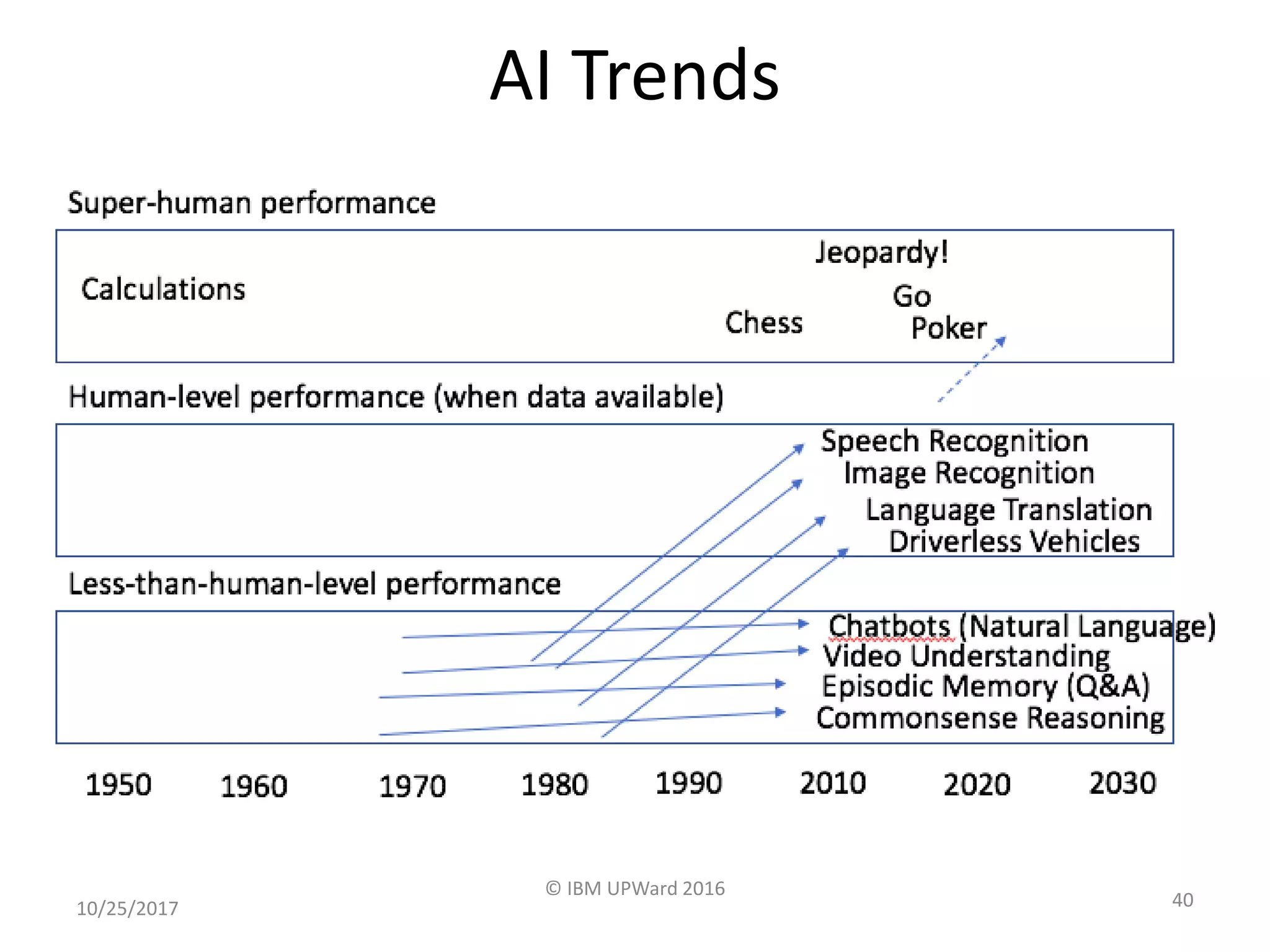 AI Trends

Super-human performance

Calculations

Jeopardy!

Go

Chess

Poker

Human-level performance (when data available)

Speech Recognition
Image Recognition
Language Translation
Driverless Vehicles

Less-than-human-level performance

Chatbots (Natural Language)
Video Understanding
Episodic Memory (Q&A)
Commonsense Reasoning

1950 1960 1970 1980 1990 2010 2020 2030

© IBM UPWard 2016

10/25/2017

40